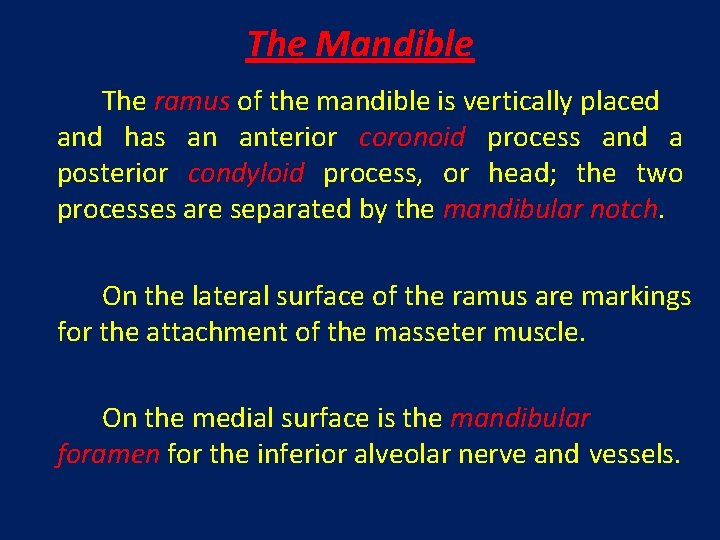 The Mandible

The ramus of the mandible is vertically placed and has an anterior coronoid process and a posterior condyloid process, or head; the two processes are separated by the mandibular notch.

On the lateral surface of the ramus are markings for the attachment of the masseter muscle.

On the medial surface is the mandibular foramen for the inferior alveolar nerve and vessels.